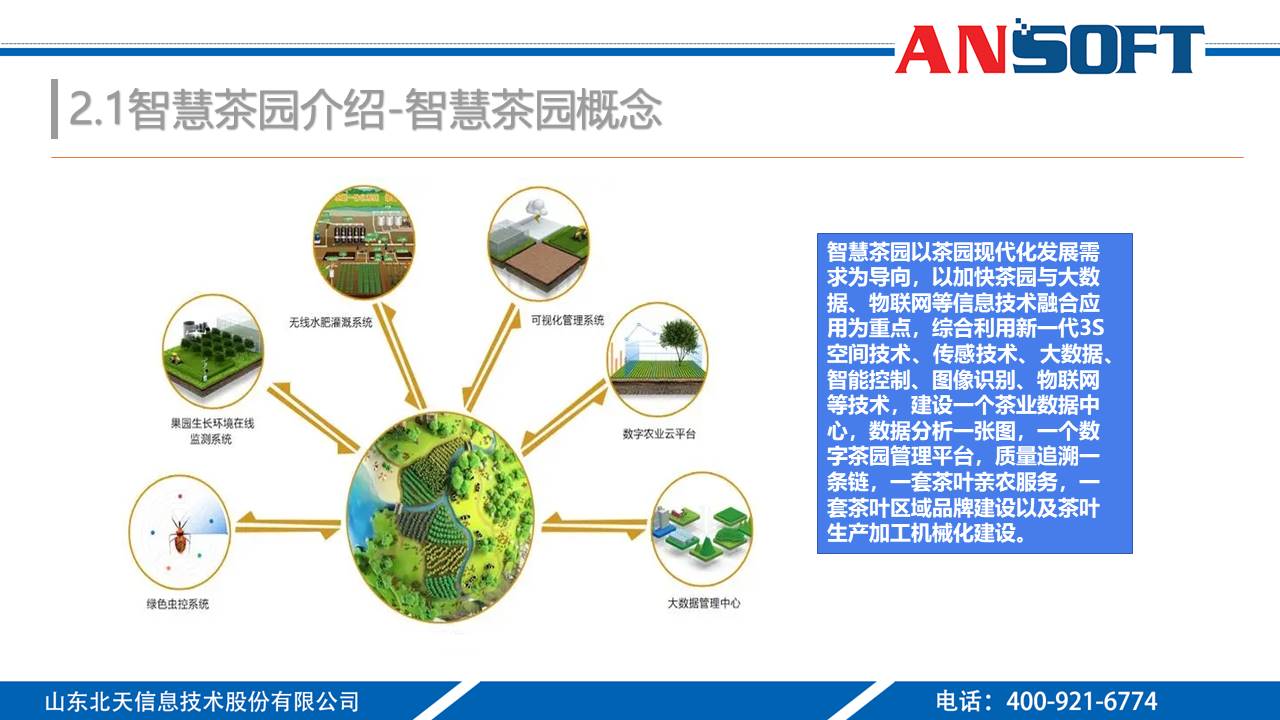 ANSOFT

2.1智慧茶园介绍-智慧茶园概念

无线水肥灌溉系统

可视化管理系统

果园生长环境在线监测系统

数字农业云平台

绿色虫控系统

大数据管理中心

智慧茶园以茶园现代化发展需求为导向，以加快茶园与大数据、物联网等信息技术融合应用为重点，综合利用新一代3S空间技术、传感技术、大数据、智能控制、图像识别、物联网等技术，建设一个茶业数据中心，数据分析一张图，一个数字茶园管理平台，质量追溯一条链，一套茶叶亲农服务，一套茶叶区域品牌建设以及茶叶生产加工机械化建设。

山东北天信息技术股份有限公司

电话：400-921-6774